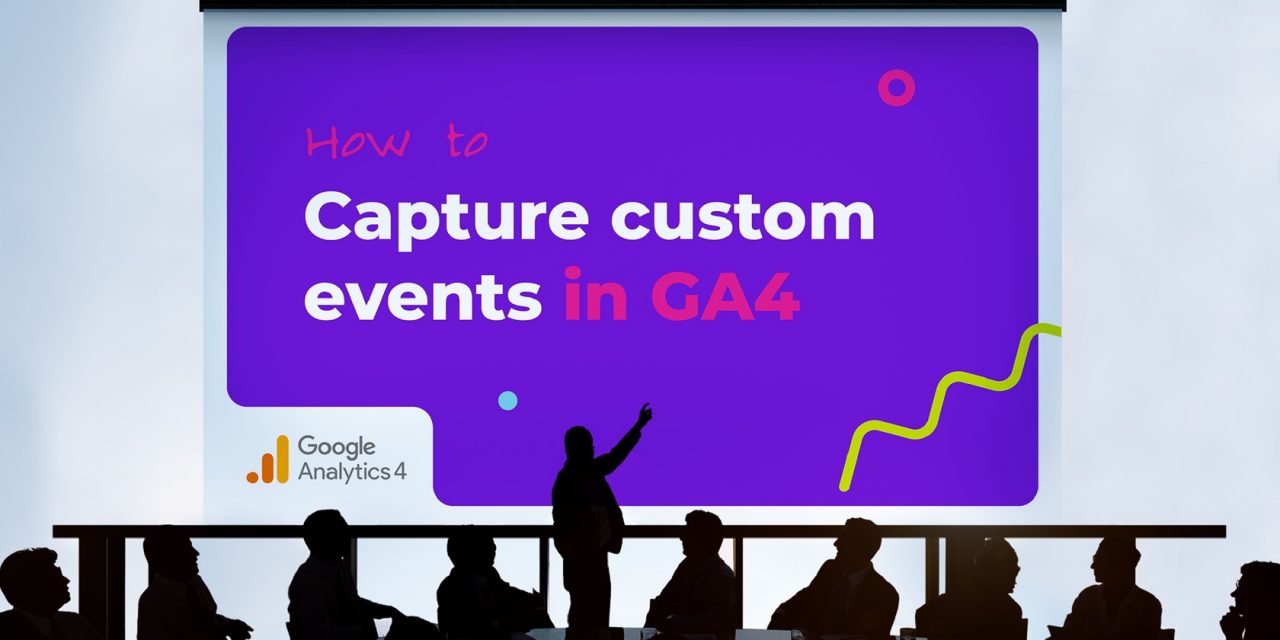 How to
Capture custom events in GA4

Google Analytics 4